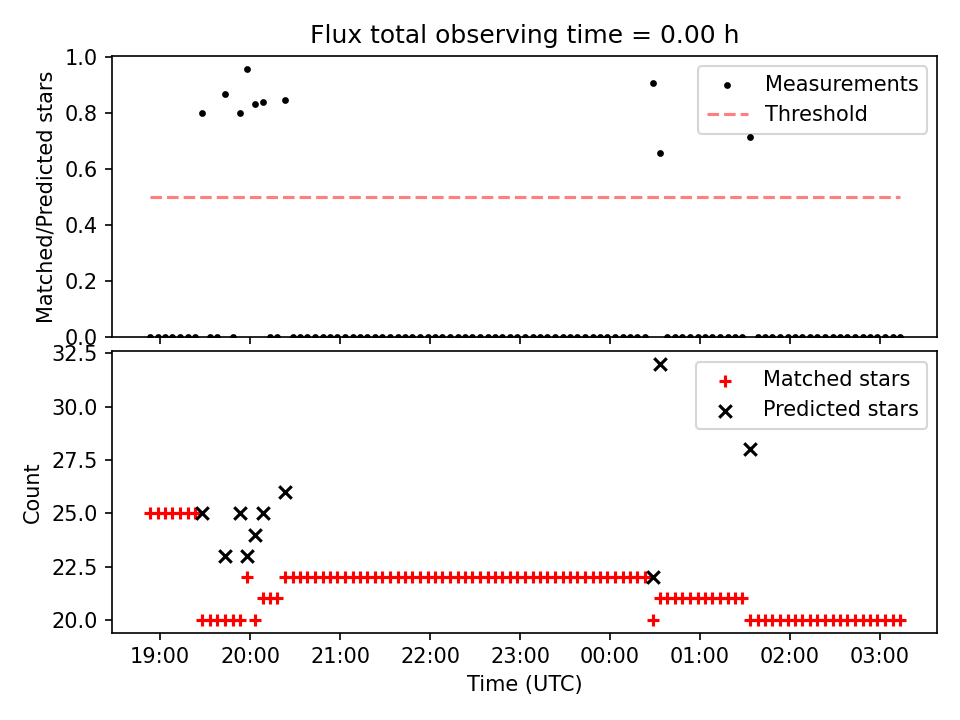 Flux total observing time = 0.00 h

Matched/Predicted stars

1.0
0.8
0.6
0.4
0.2
0.0

Measurements
Threshold

Count

32.5
30.0
27.5
25.0
22.5
20.0

Matched stars
Predicted stars

19:00
20:00
21:00
22:00
23:00
00:00
01:00
02:00
03:00

Time (UTC)